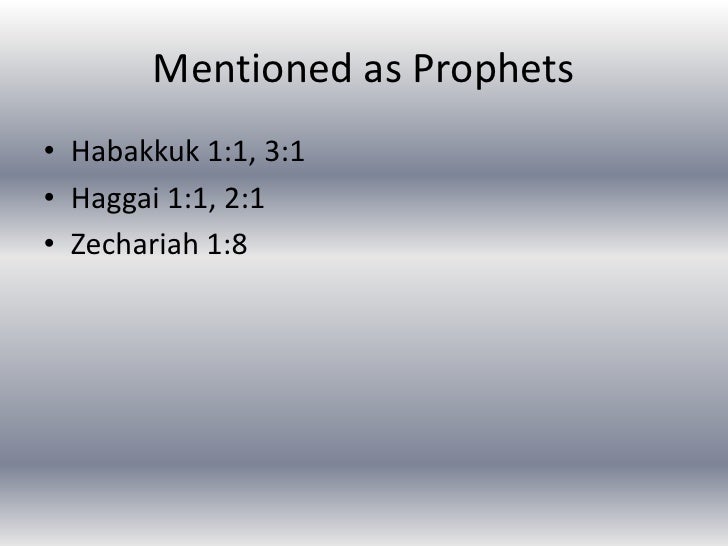 Mentioned as Prophets

• Habakkuk 1:1, 3:1
• Haggai 1:1, 2:1
• Zechariah 1:8